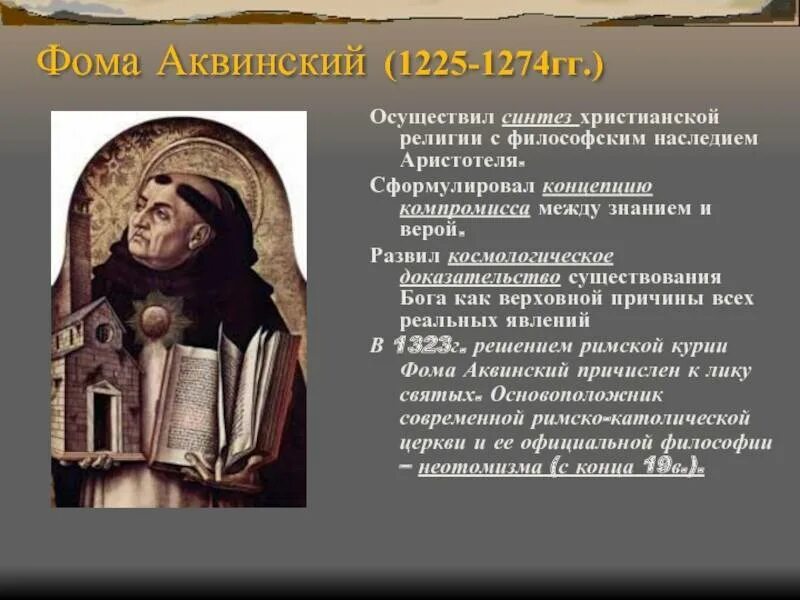 Фома Аквинский (1225-1274гг.)

Осуществил синтез христианской религии с философским наследием Аристотеля.

Сформулировал концепцию компромисса между знанием и верой.

Развил космологическое доказательство существования Бога как верховной причины всех реальных явлений

В 1323г. решением римской курии Фома Аквинский причислен к лику святых. Основоположник современной римско-католической церкви и ее официальной философии – неотомизма (с конца 19в.).